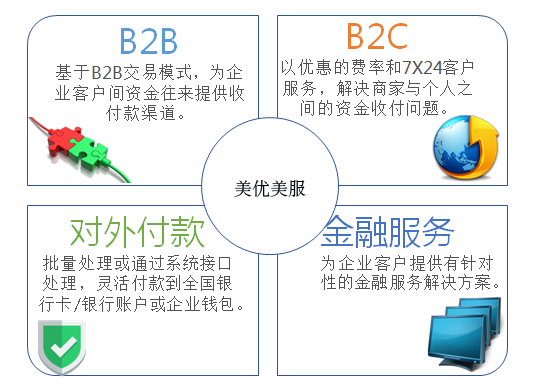 B2B

基于B2B交易模式，为企业客户间资金往来提供收付款渠道。

B2C

以优惠的费率和7X24客户服务，解决商家与个人之间的资金收付问题。

美优美服

对外付款

批量处理或通过系统接口处理，灵活付款到全国银行卡/银行账户或企业钱包。

金融服务

为企业客户提供有针对性的金融服务解决方案。